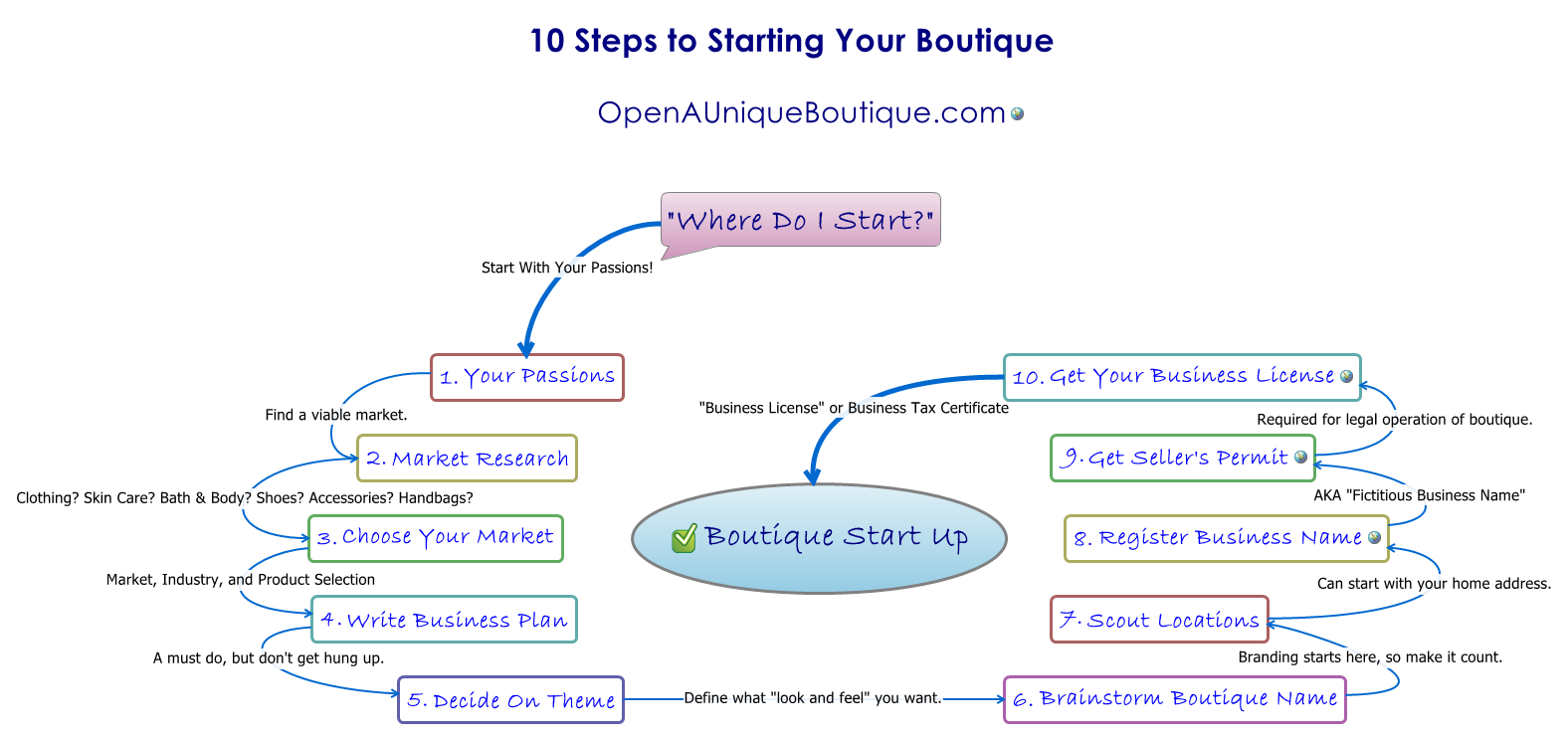 10 Steps to Starting Your Boutique

OpenAUniqueBoutique.com

"Where Do I Start?"

Start With Your Passions!

1. Your Passions

Find a viable market.

2. Market Research

Clothing? Skin Care? Bath & Body? Shoes? Accessories? Handbags?

3. Choose Your Market

Market, Industry, and Product Selection

4. Write Business Plan

A must do, but don't get hung up.

5. Decide On Theme

Define what "look and feel" you want.

6. Brainstorm Boutique Name

Branding starts here, so make it count.

7. Scout Locations

Can start with your home address.

8. Register Business Name

AKA "Fictitious Business Name"

9. Get Seller's Permit

Required for legal operation of boutique.

10. Get Your Business License

"Business License" or Business Tax Certificate

Boutique Start Up